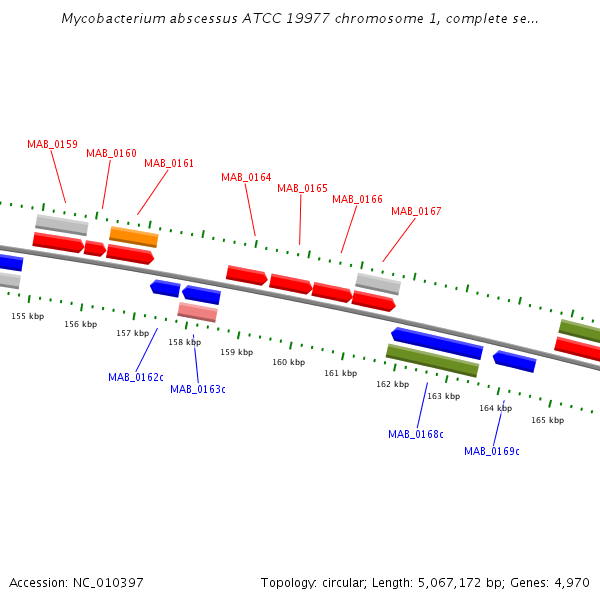 Mycobacterium abscessus ATCC 19977 chromosome 1, complete se...

MAB_0159
MAB_0160
MAB_0161
MAB_0164
MAB_0165
MAB_0166
MAB_0167

155 kbp
156 kbp
157 kbp
158 kbp
159 kbp
160 kbp
161 kbp
162 kbp
163 kbp
164 kbp
165 kbp

MAB_0162c
MAB_0163c
MAB_0168c
MAB_0169c

Accession: NC_010397

Topology: circular; Length: 5,067,172 bp; Genes: 4,970